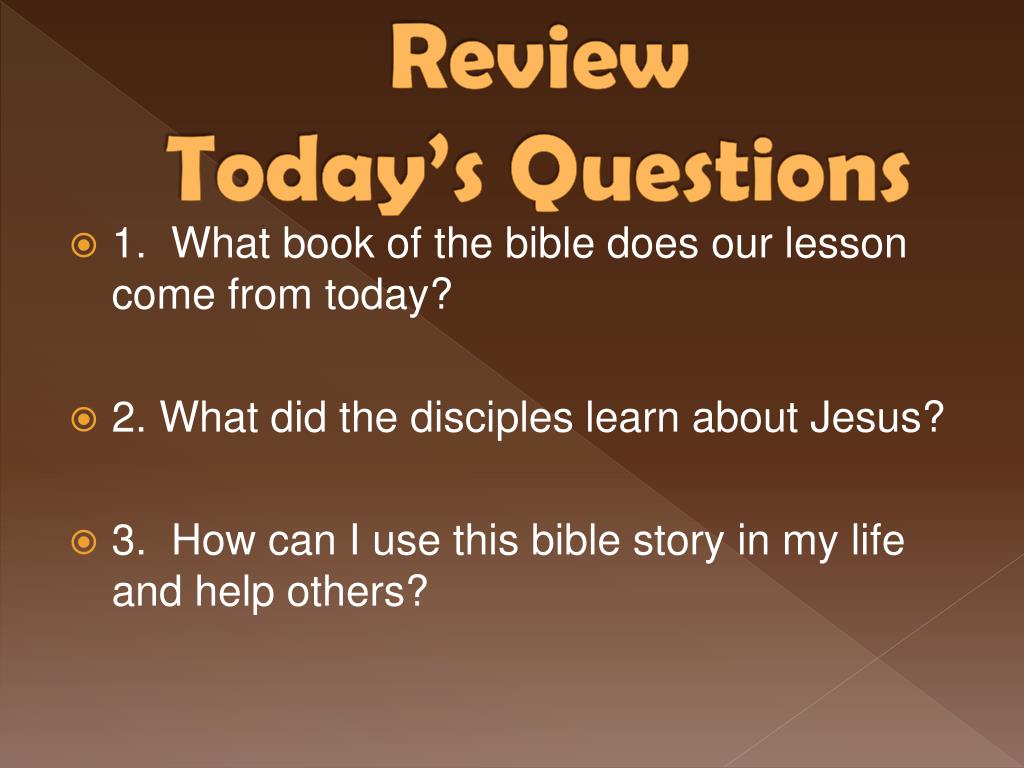 Review
Today's Questions

1. What book of the bible does our lesson come from today?

2. What did the disciples learn about Jesus?

3. How can I use this bible story in my life and help others?